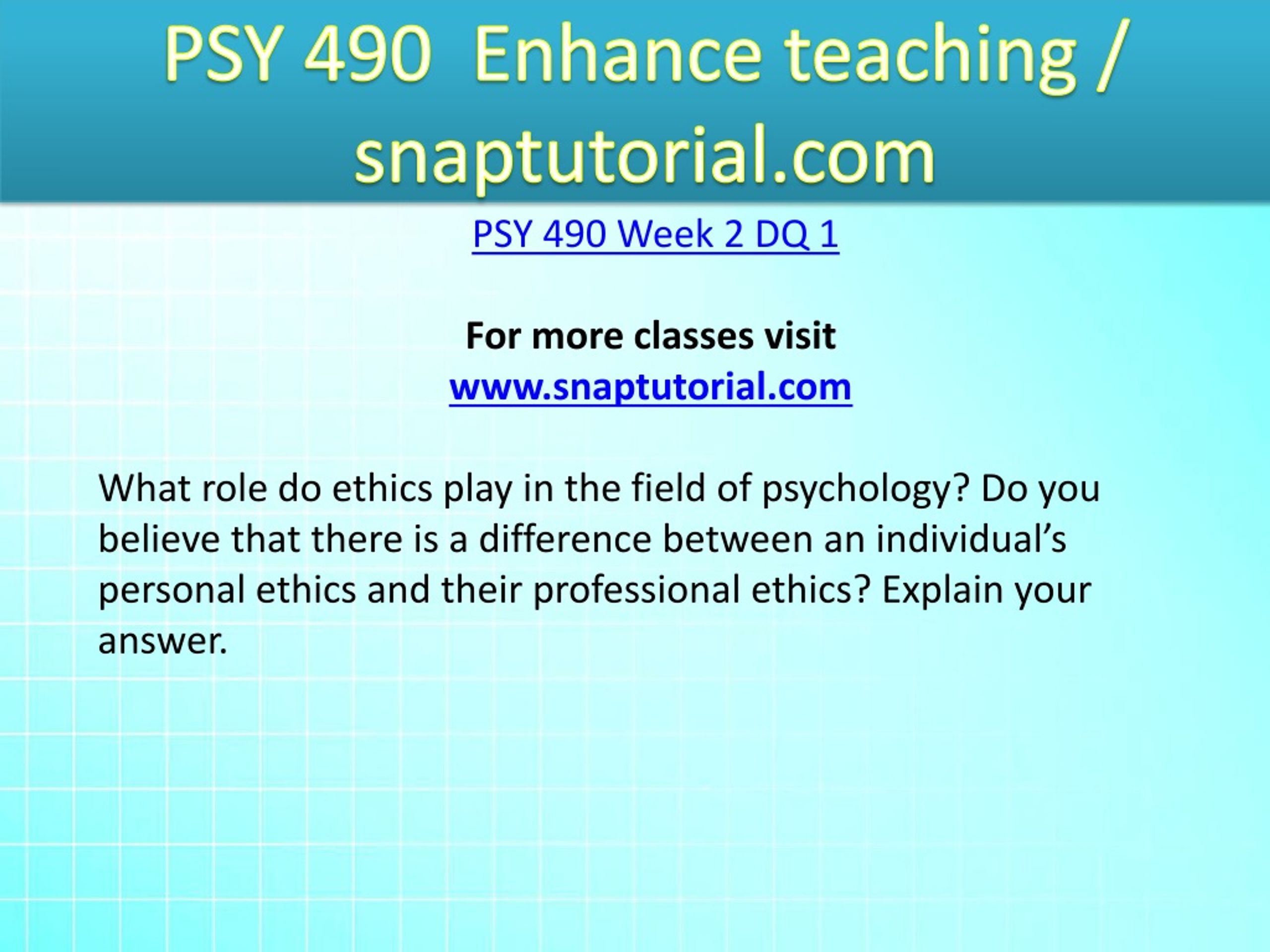 PSY 490 Enhance teaching / snaptutorial.com

PSY 490 Week 2 DQ 1

For more classes visit
www.snaptutorial.com

What role do ethics play in the field of psychology? Do you believe that there is a difference between an individual’s personal ethics and their professional ethics? Explain your answer.